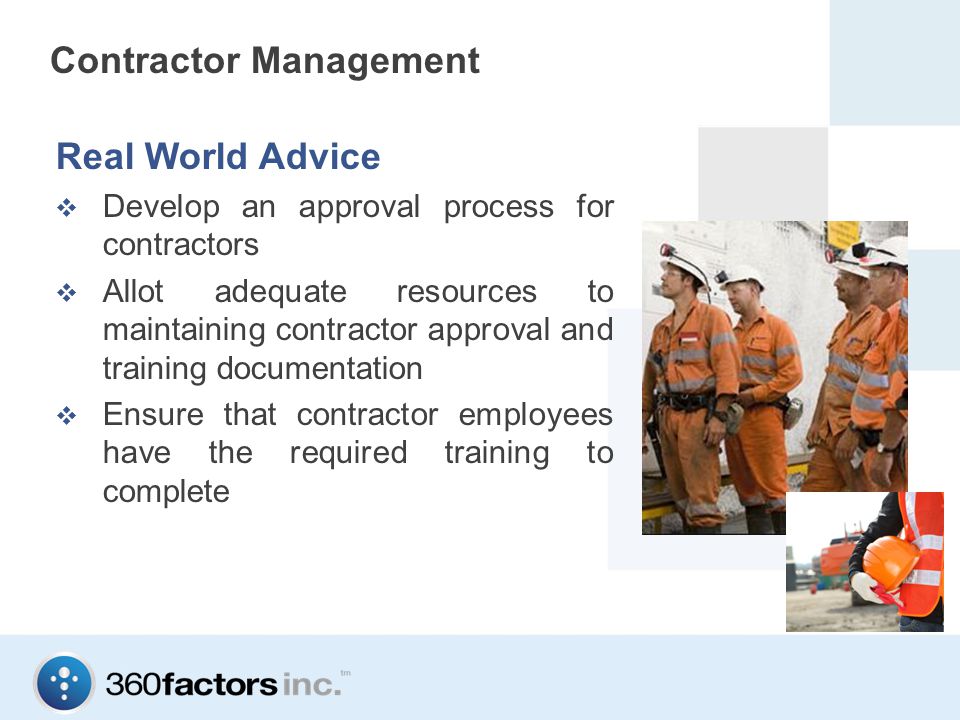 Contractor Management

Real World Advice

❖ Develop an approval process for contractors

❖ Allot adequate resources to maintaining contractor approval and training documentation

❖ Ensure that contractor employees have the required training to complete

360factors inc.™